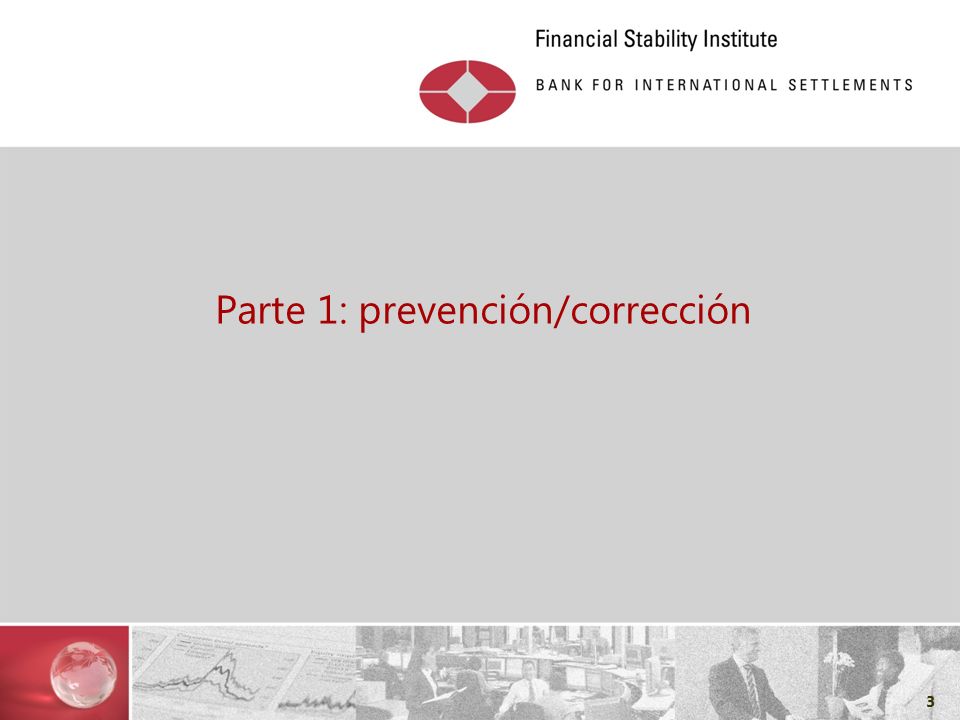 Financial Stability Institute

BANK FOR INTERNATIONAL SETTLEMENTS

Parte 1: prevención/corrección

3